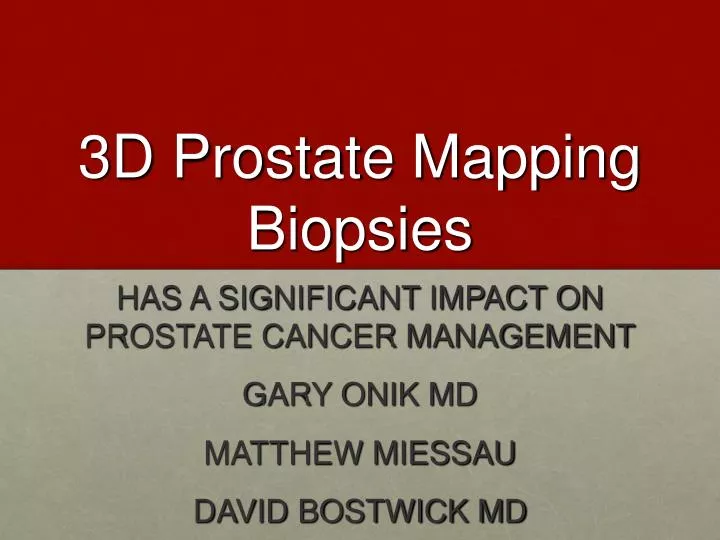 3D Prostate Mapping Biopsies

HAS A SIGNIFICANT IMPACT ON PROSTATE CANCER MANAGEMENT

GARY ONIK MD

MATTHEW MIESSAU

DAVID BOSTWICK MD